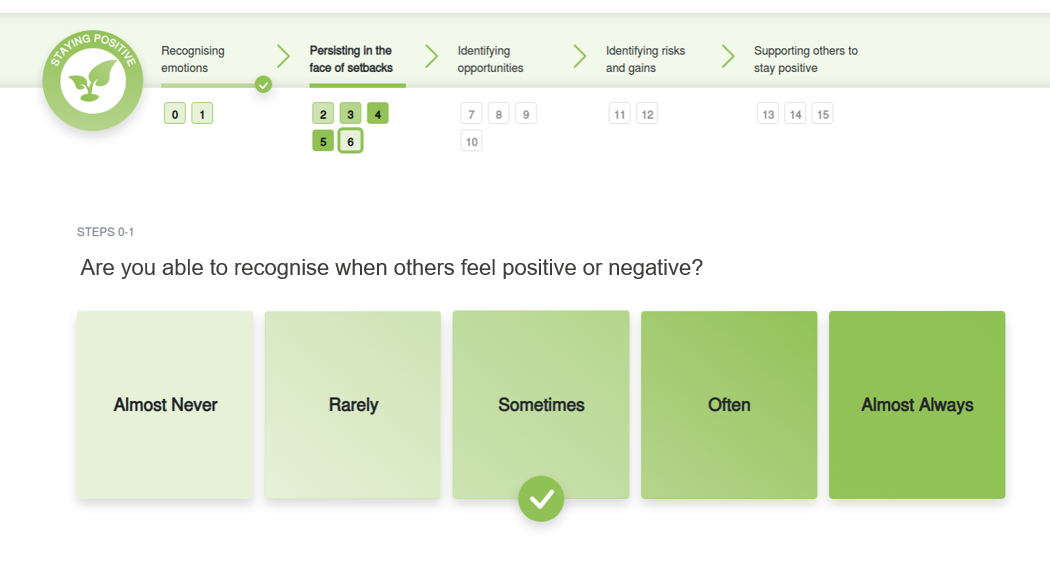 STAYING POSITIVE

Recognising emotions

0 1

Persisting in the face of setbacks

2 3 4
5 6

Identifying opportunities

7 8 9
10

Identifying risks and gains

11 12

Supporting others to stay positive

13 14 15

STEPS 0-1

Are you able to recognise when others feel positive or negative?

Almost Never

Rarely

Sometimes

Often

Almost Always